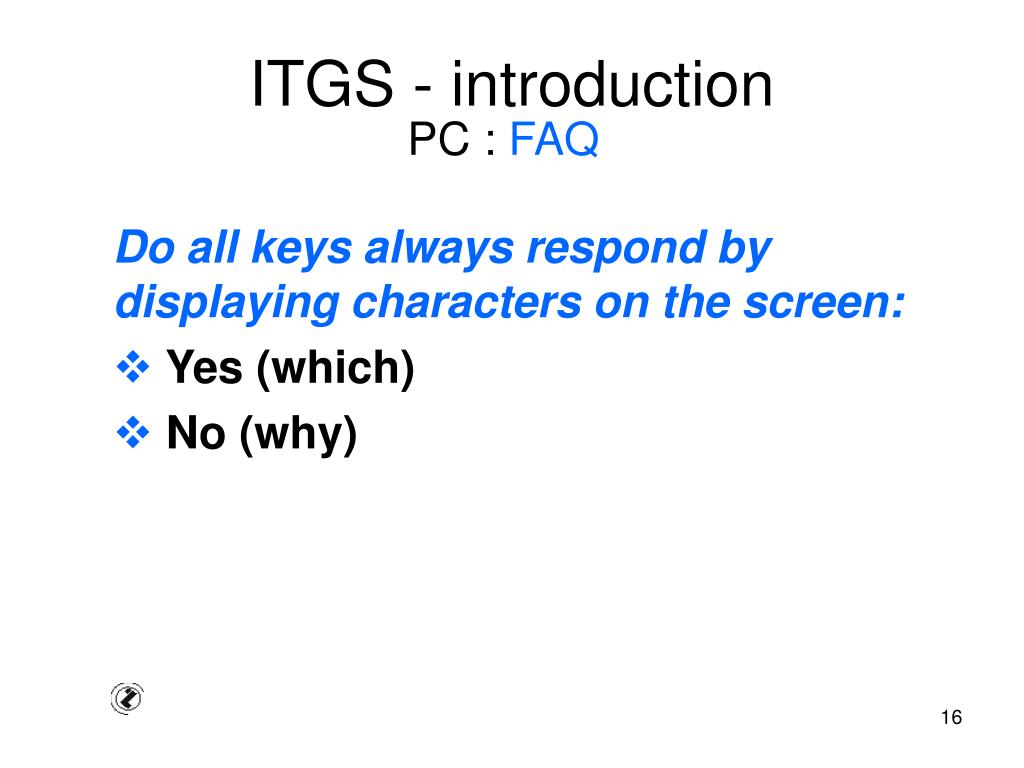 ITGS - introduction
PC : FAQ

Do all keys always respond by displaying characters on the screen:

❖ Yes (which)
❖ No (why)

16